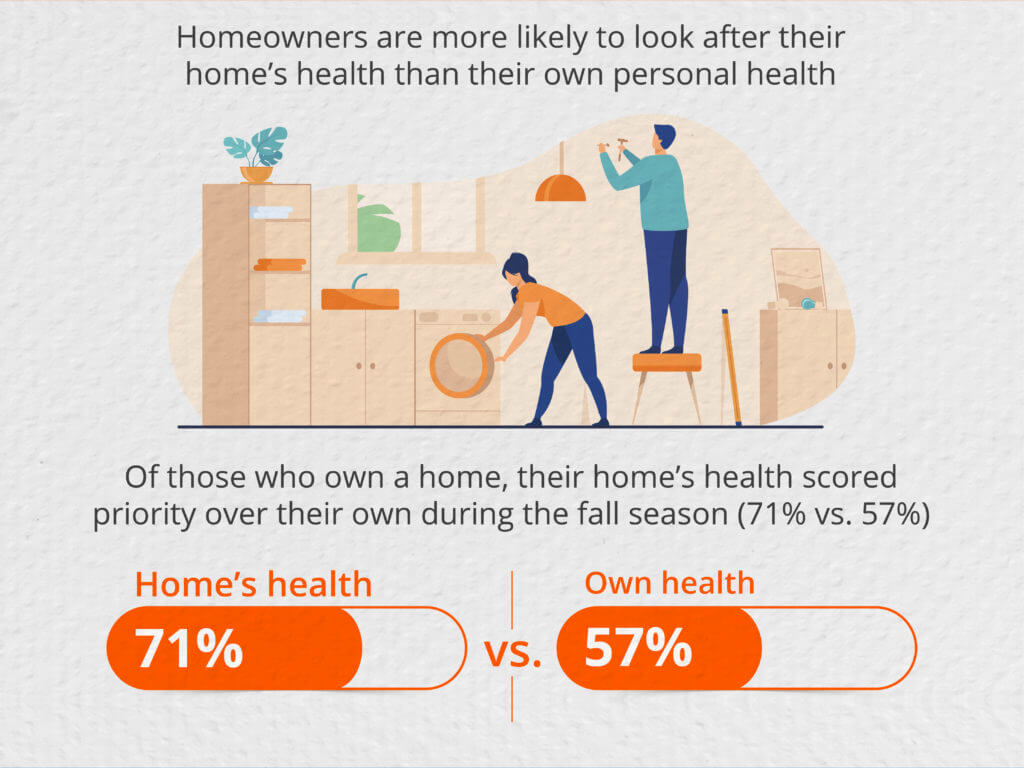 Homeowners are more likely to look after their home's health than their own personal health

Of those who own a home, their home's health scored priority over their own during the fall season (71% vs. 57%)

Home's health
71%

vs.

Own health
57%